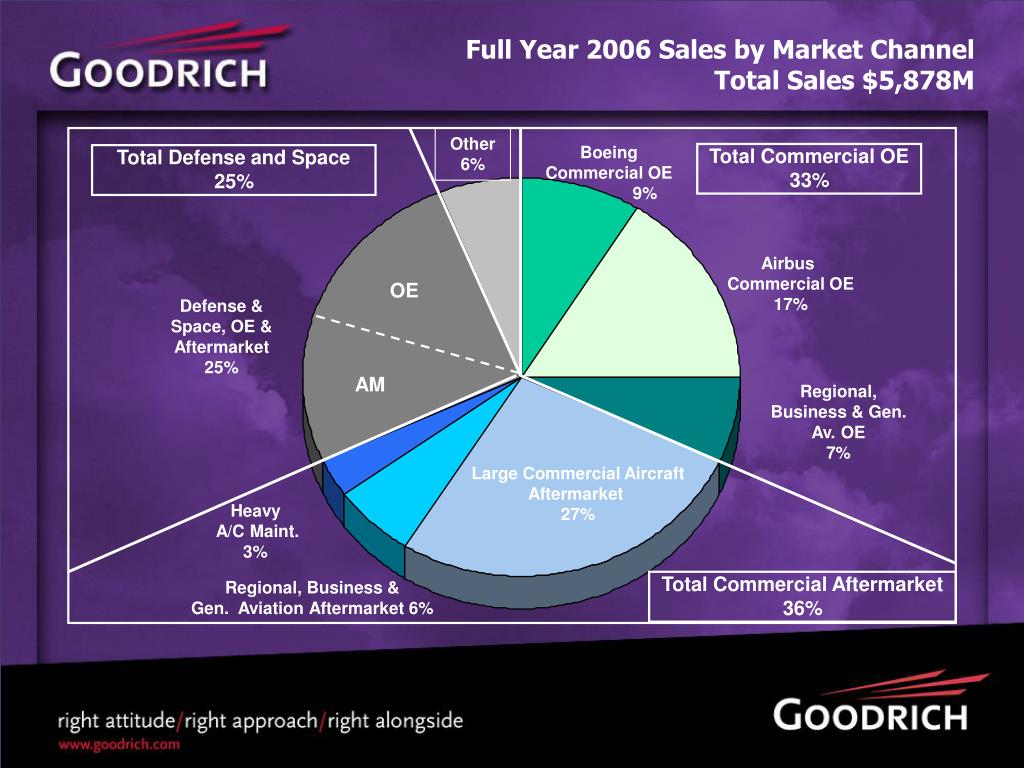 GOODRICH

Full Year 2006 Sales by Market Channel
Total Sales $5,878M

Total Defense and Space
25%

Other
6%

Boeing
Commercial OE
9%

Total Commercial OE
33%

Airbus
Commercial OE
17%

OE

Defense &
Space, OE &
Aftermarket
25%

AM

Regional,
Business & Gen.
Av. OE
7%

Large Commercial Aircraft
Aftermarket
27%

Heavy
A/C Maint.
3%

Regional, Business &
Gen. Aviation Aftermarket 6%

Total Commercial Aftermarket
36%

right attitude/right approach/right alongside
www.goodrich.com

GOODRICH